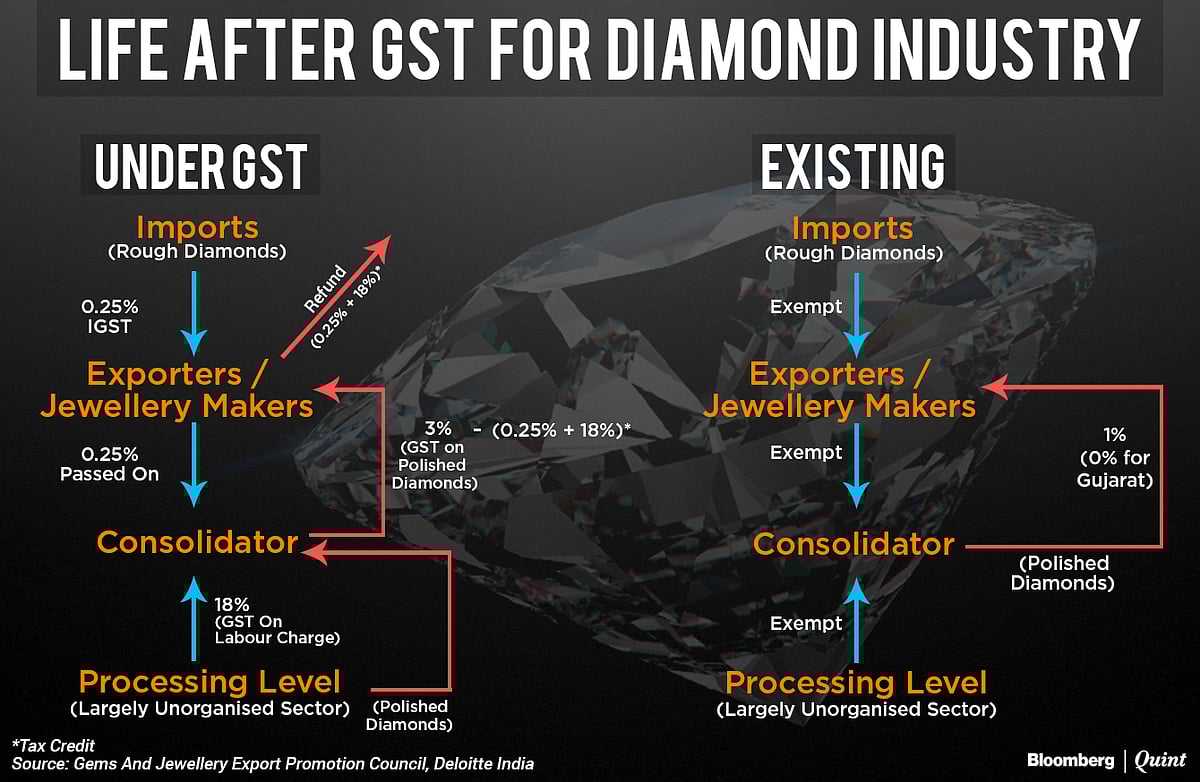 LIFE AFTER GST FOR DIAMOND INDUSTRY

UNDER GST

Imports
(Rough Diamonds)

0.25%
IGST

Refund
(0.25% + 18%)*

Exporters /
Jewellery Makers

0.25%
Passed On

3%
(GST on Polished Diamonds)
- (0.25% + 18%)*

Consolidator

18%
(GST On Labour Charge)

Processing Level
(Largely Unorganised Sector)

(Polished Diamonds)

EXISTING

Imports
(Rough Diamonds)

Exempt

Exporters /
Jewellery Makers

Exempt

1%
(0% for Gujarat)

Consolidator

(Polished Diamonds)

Exempt

Processing Level
(Largely Unorganised Sector)

*Tax Credit
Source: Gems And Jewellery Export Promotion Council, Deloitte India

Bloomberg | Quint